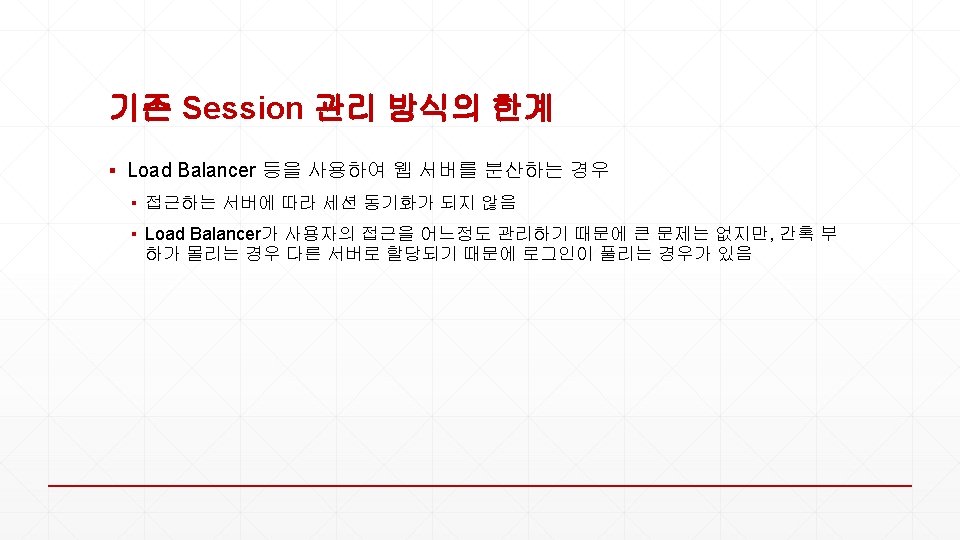 기존 Session 관리 방식의 한계

▪ Load Balancer 등을 사용하여 웹 서버를 분산하는 경우

▪ 접근하는 서버에 따라 세션 동기화가 되지 않음

▪ Load Balancer가 사용자의 접근을 어느정도 관리하기 때문에 큰 문제는 없지만, 간혹 부하가 몰리는 경우 다른 서버로 할당되기 때문에 로그인이 풀리는 경우가 있음